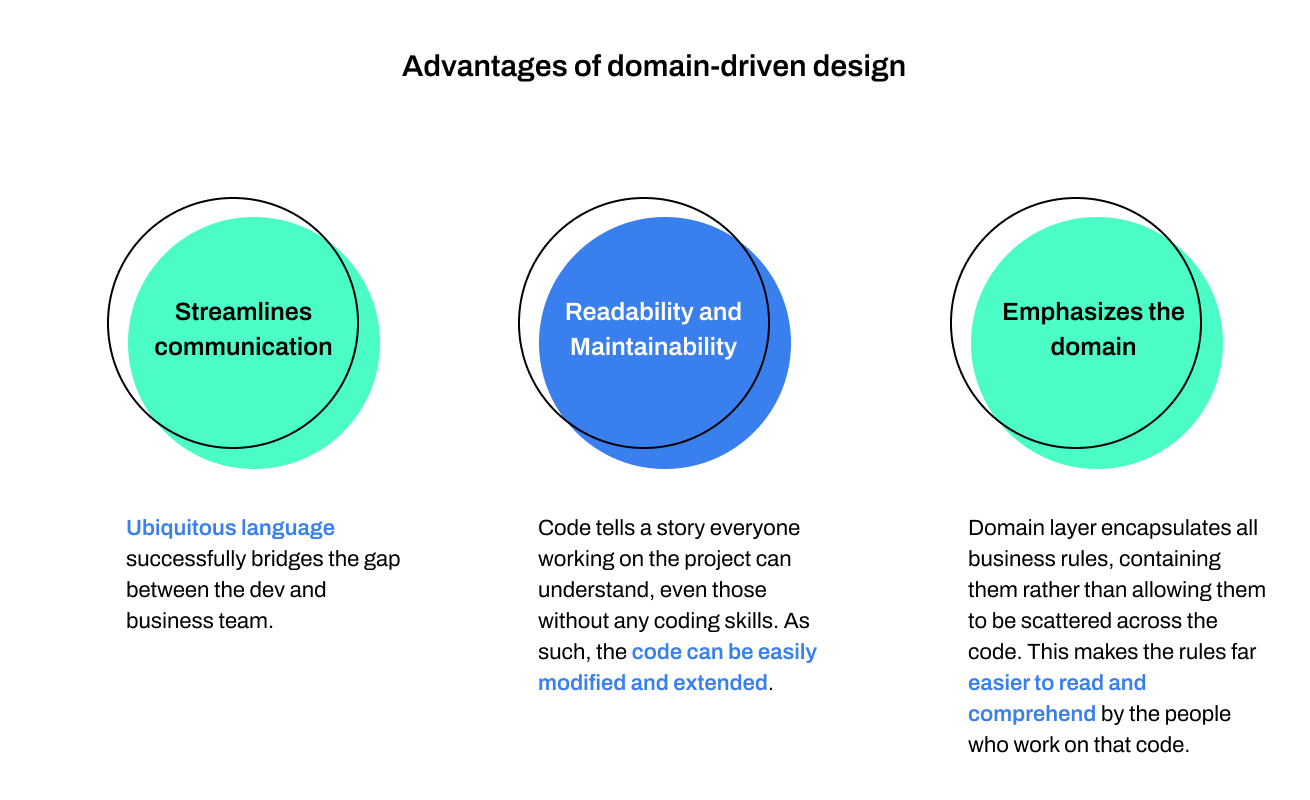 Advantages of domain-driven design

Streamlines communication

Ubiquitous language successfully bridges the gap between the dev and business team.

Readability and Maintainability

Code tells a story everyone working on the project can understand, even those without any coding skills. As such, the code can be easily modified and extended.

Emphasizes the domain

Domain layer encapsulates all business rules, containing them rather than allowing them to be scattered across the code. This makes the rules far easier to read and comprehend by the people who work on that code.